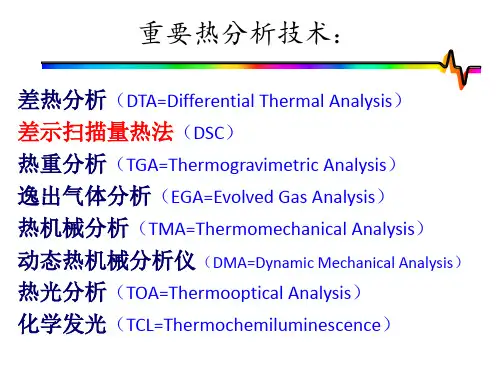 重要热分析技术：

差热分析（DTA=Differential Thermal Analysis）
差示扫描量热法（DSC）
热重分析（TGA=Thermogravimetric Analysis）
逸出气体分析（EGA=Evolved Gas Analysis）
热机械分析（TMA=Thermomechanical Analysis）
动态热机械分析仪（DMA=Dynamic Mechanical Analysis）
热光分析（TOA=Thermooptical Analysis）
化学发光（TCL=Thermochemiluminescence）